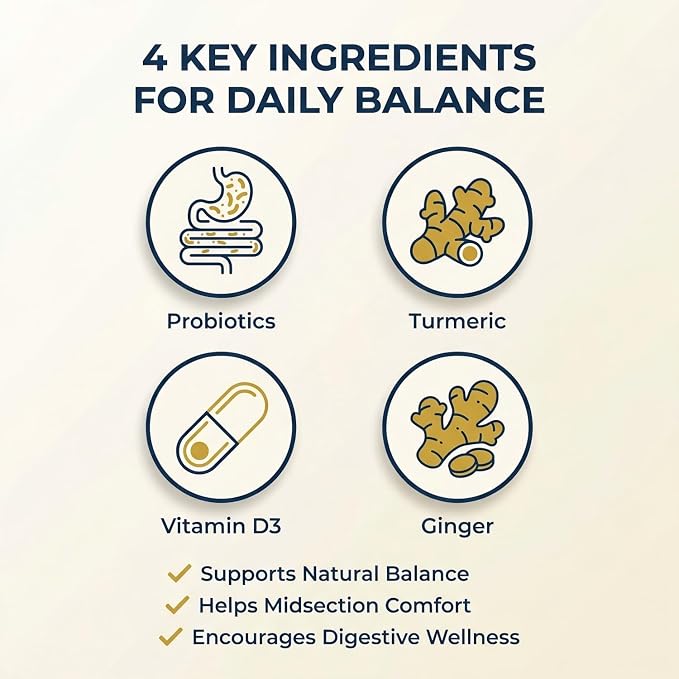 4 KEY INGREDIENTS FOR DAILY BALANCE

Probiotics

Turmeric

Vitamin D3

Ginger

✓ Supports Natural Balance
✓ Helps Midsection Comfort
✓ Encourages Digestive Wellness